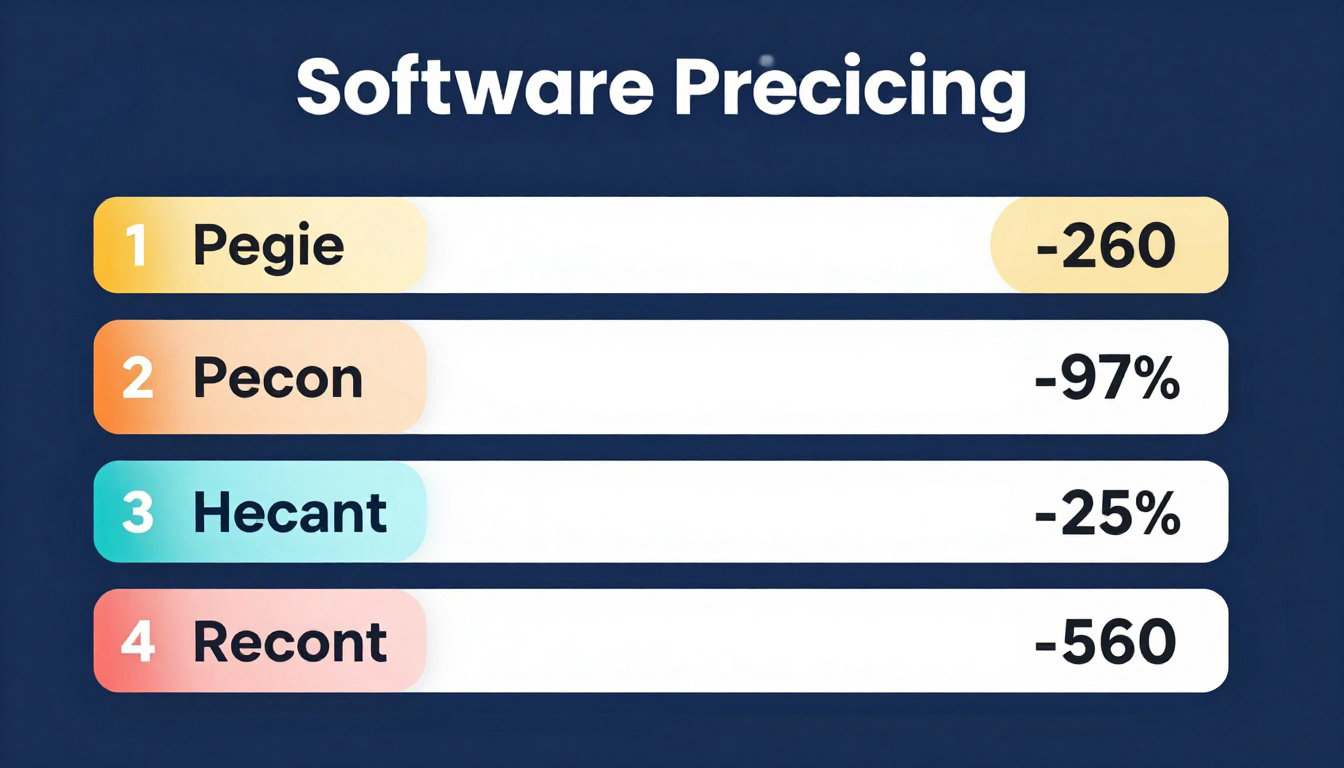 Software Precicing

1 Pegie -260

2 Pecon -97%

3 Hecant -25%

4 Recont -560